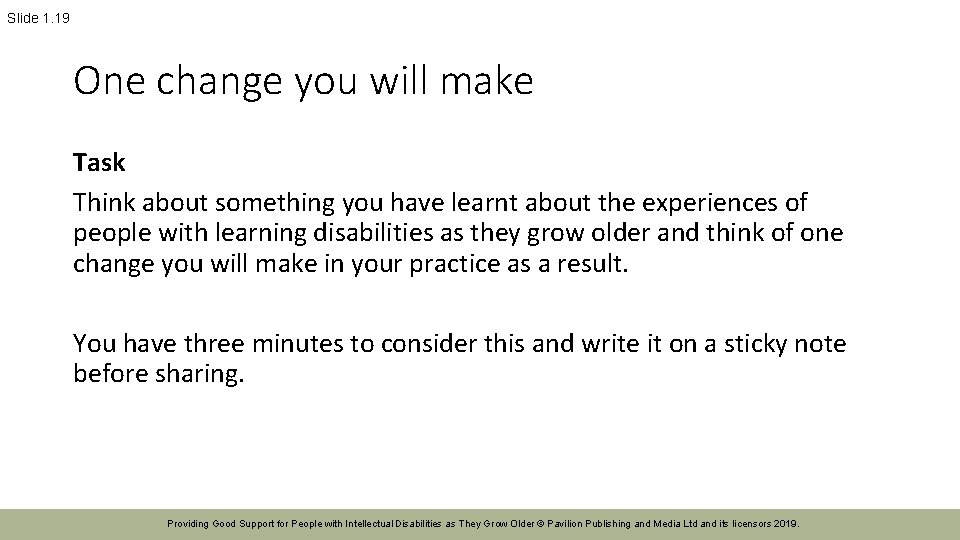 Slide 1.19

One change you will make

Task

Think about something you have learnt about the experiences of people with learning disabilities as they grow older and think of one change you will make in your practice as a result.

You have three minutes to consider this and write it on a sticky note before sharing.

Providing Good Support for People with Intellectual Disabilities as They Grow Older © Pavilion Publishing and Media Ltd and its licensors 2019.